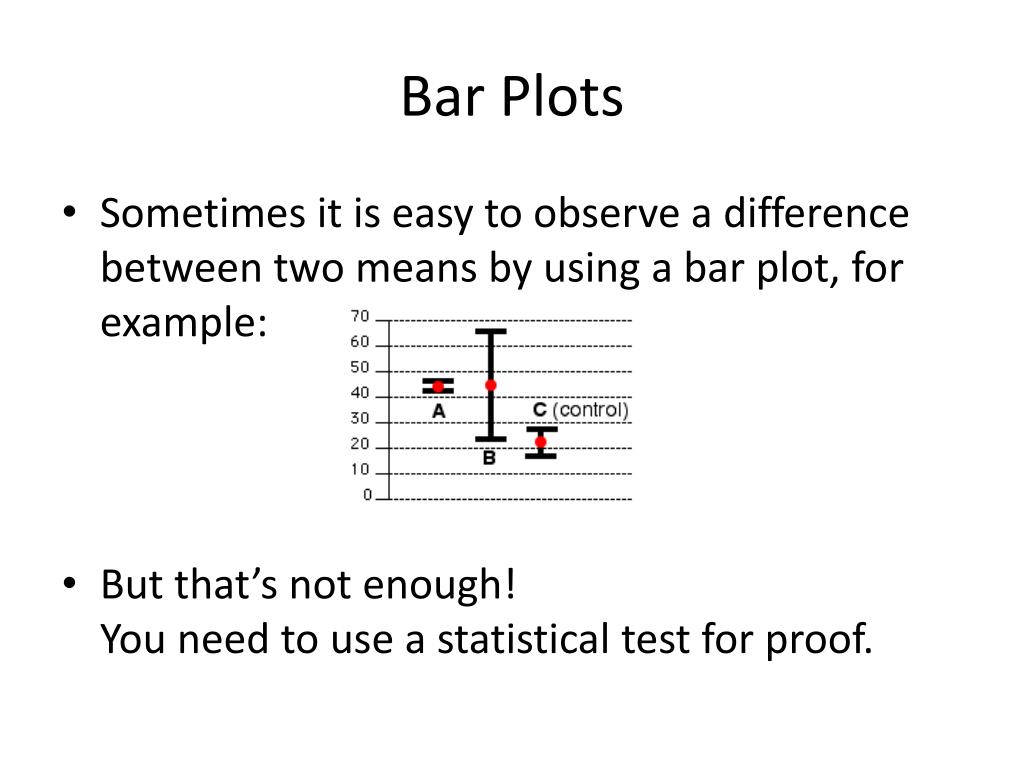 Bar Plots

• Sometimes it is easy to observe a difference between two means by using a bar plot, for example:

70
60
50
40
30
20
10
0
A
B
C (control)

• But that's not enough!
You need to use a statistical test for proof.